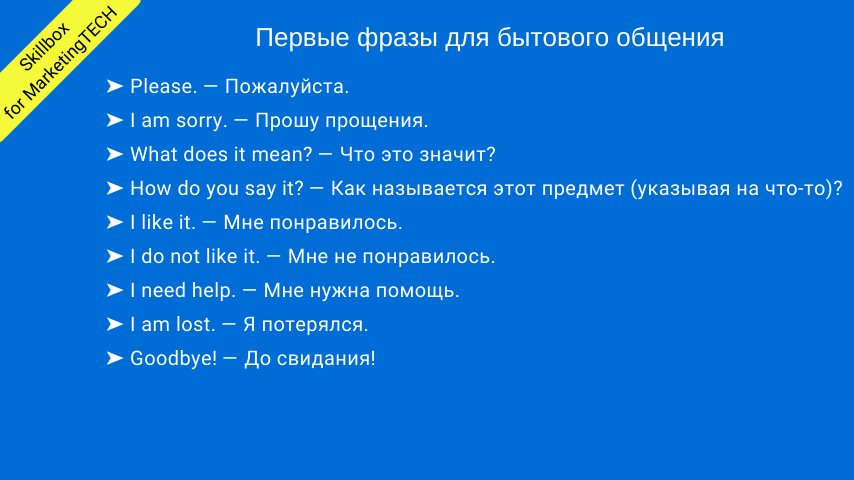 Skillbox
for MarketingTECH

Первые фразы для бытового общения

➤ Please. — Пожалуйста.
➤ I am sorry. — Прошу прощения.
➤ What does it mean? — Что это значит?
➤ How do you say it? — Как называется этот предмет (указывая на что-то)?
➤ I like it. — Мне понравилось.
➤ I do not like it. — Мне не понравилось.
➤ I need help. — Мне нужна помощь.
➤ I am lost. — Я потерялся.
➤ Goodbye! — До свидания!